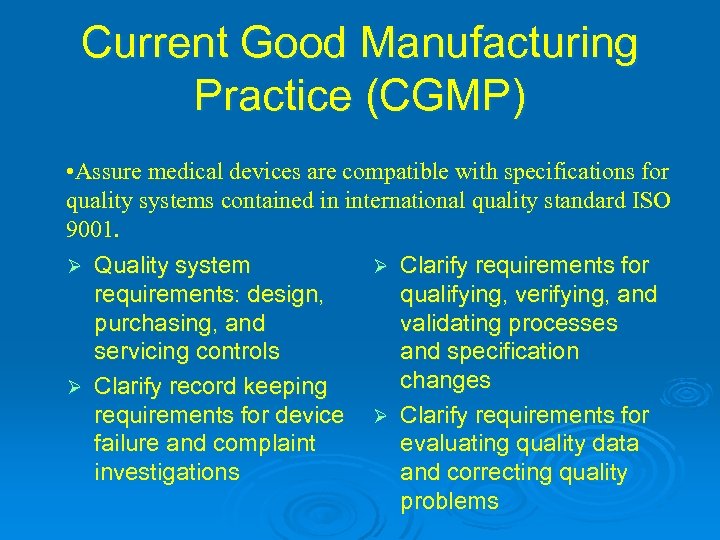 Current Good Manufacturing Practice (CGMP)

•Assure medical devices are compatible with specifications for quality systems contained in international quality standard ISO 9001.

➢ Quality system requirements: design, purchasing, and servicing controls

➢ Clarify record keeping requirements for device failure and complaint investigations

➢ Clarify requirements for qualifying, verifying, and validating processes and specification changes

➢ Clarify requirements for evaluating quality data and correcting quality problems